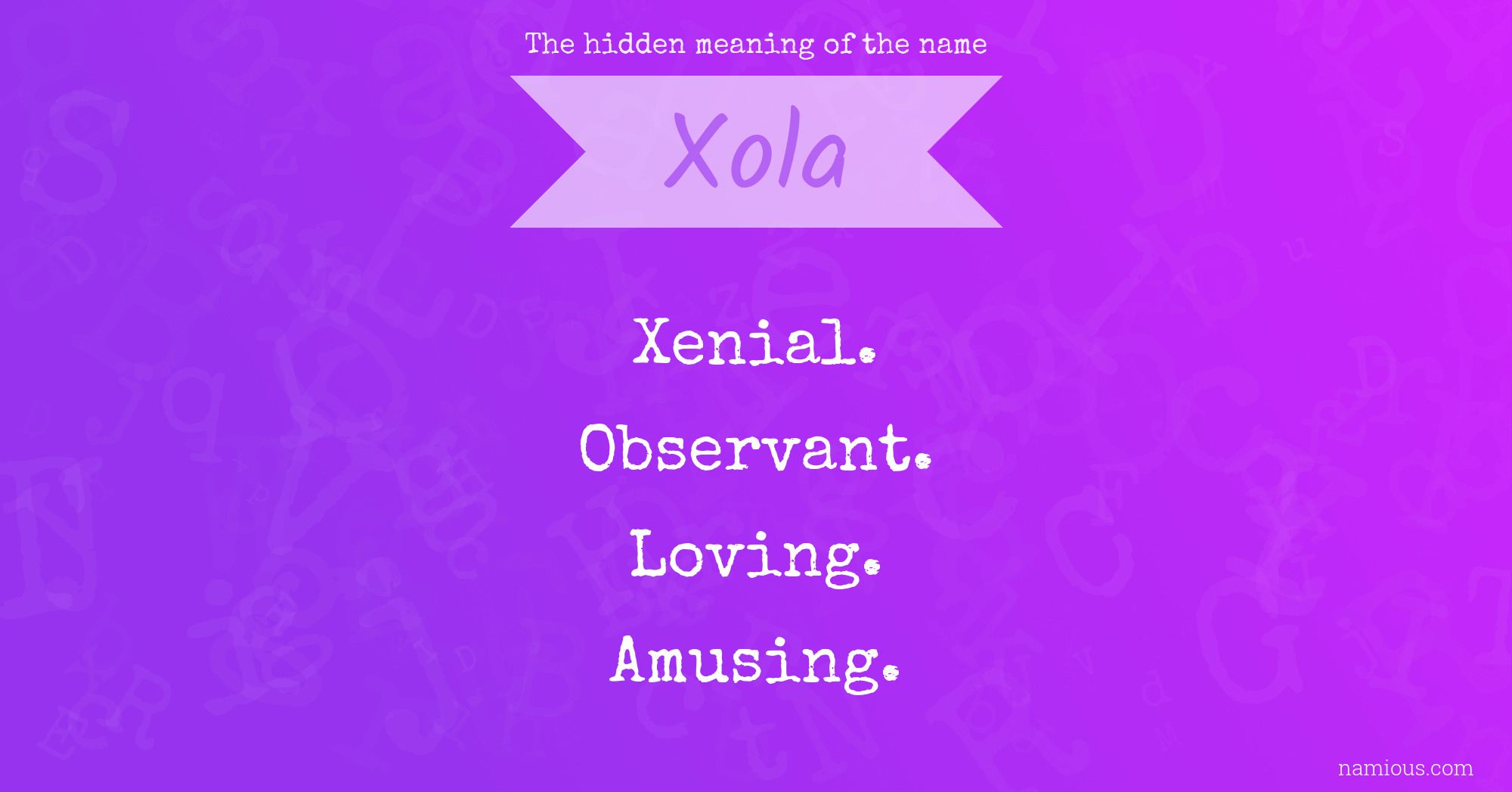 The hidden meaning of the name

Xola

Xenial.

Observant.

Loving.

Amusing.

namious.com